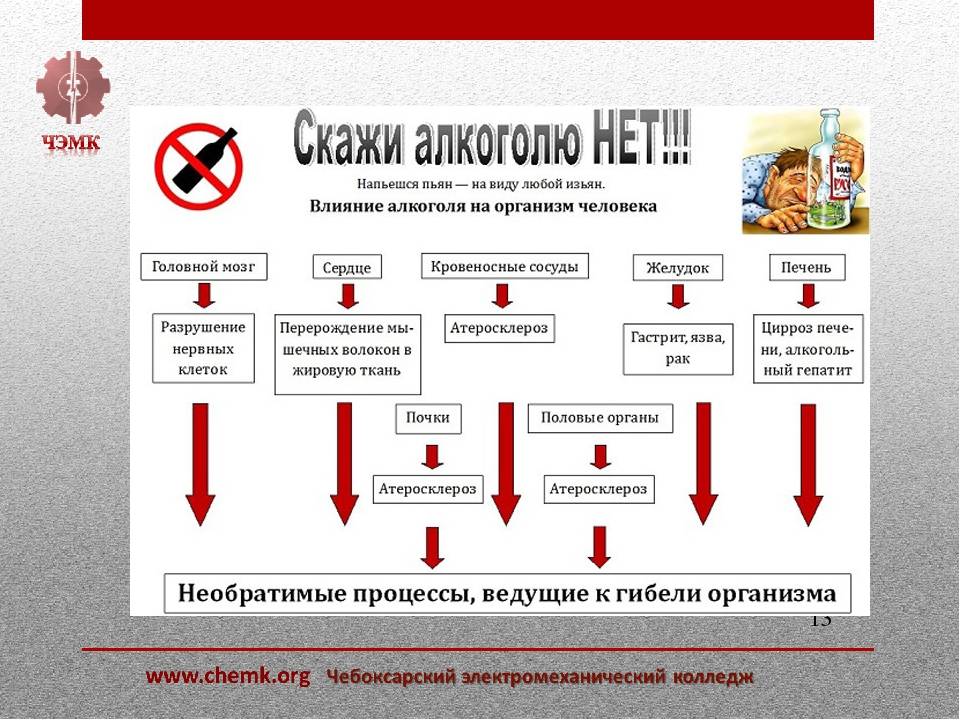 ЧЭМК

Скажи алкоголю НЕТ!!!

Напьешся пьян — на виду любой изъян.

Влияние алкоголя на организм человека

Головной мозг

Разрушение нервных клеток

Сердце

Перерождение мышечных волокон в жировую ткань

Кровеносные сосуды

Атеросклероз

Желудок

Гастрит, язва, рак

Печень

Цирроз печени, алкогольный гепатит

Почки

Атеросклероз

Половые органы

Атеросклероз

Необратимые процессы, ведущие к гибели организма

13

www.chemk.org Чебоксарский электромеханический колледж